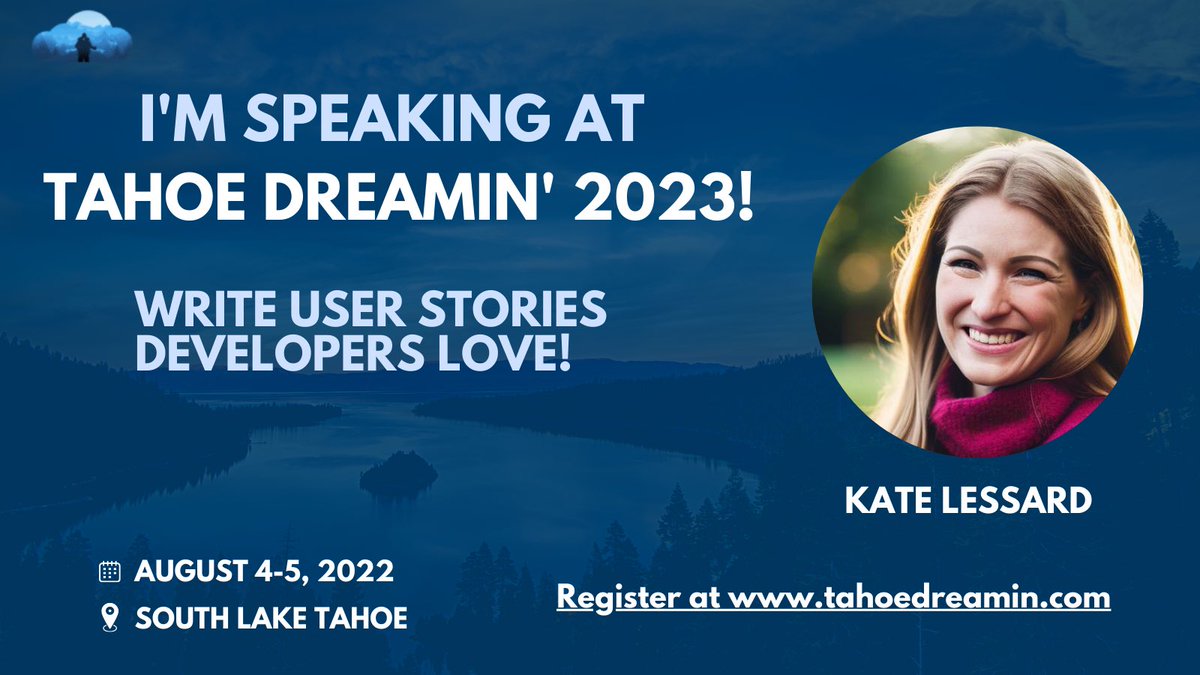 I'M SPEAKING AT TAHOE DREAMIN' 2023!

WRITE USER STORIES DEVELOPERS LOVE!

KATE LESSARD

AUGUST 4-5, 2022

SOUTH LAKE TAHOE

Register at www.tahoedreamin.com